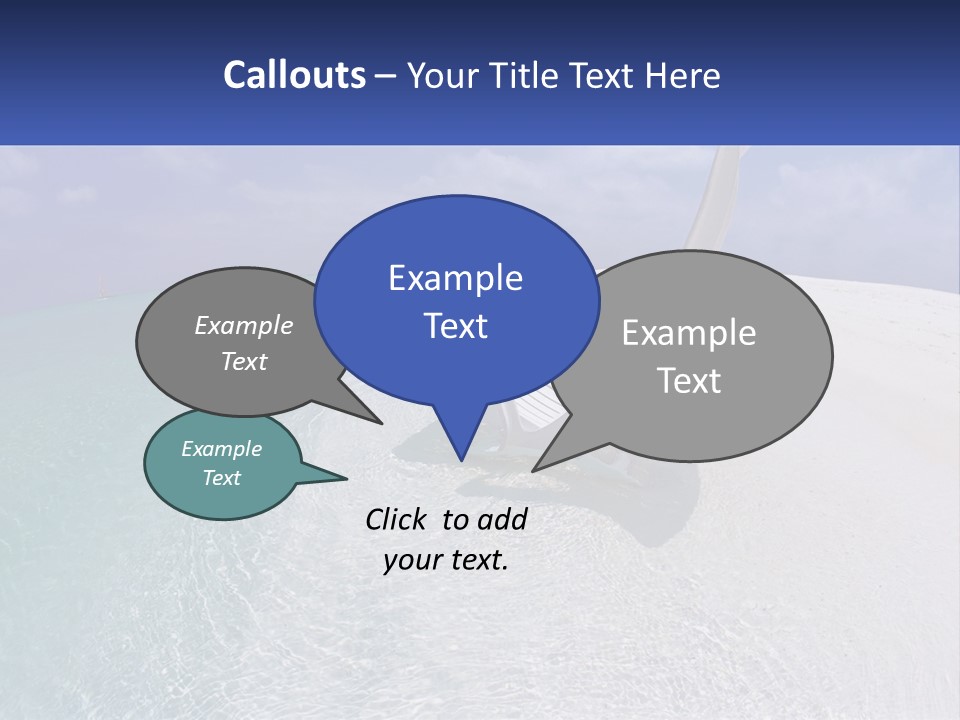 Callouts – Your Title Text Here

Example Text

Example Text

Example Text

Example Text

Click to add your text.